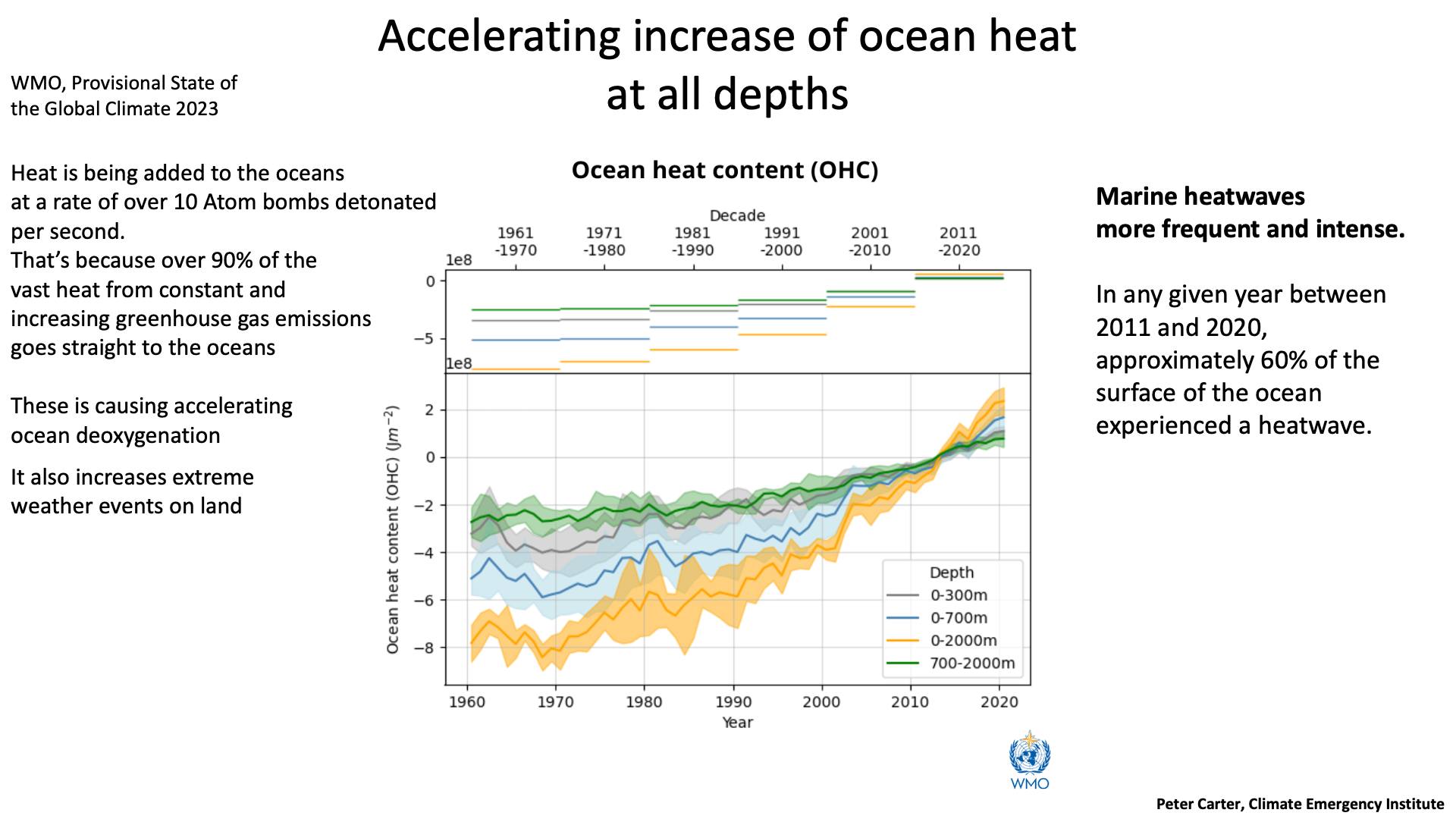 Accelerating increase of ocean heat at all depths

WMO, Provisional State of the Global Climate 2023

Heat is being added to the oceans at a rate of over 10 Atom bombs detonated per second.
That's because over 90% of the vast heat from constant and increasing greenhouse gas emissions goes straight to the oceans

These is causing accelerating ocean deoxygenation

It also increases extreme weather events on land

Ocean heat content (OHC)

Decade
1961 -1970
1971 -1980
1981 -1990
1991 -2000
2001 -2010
2011 -2020
1e8
0
−5
1e8
2
0
−2
−4
−6
−8
Ocean heat content (OHC) ($Jm^{-2}$)
1960
1970
1980
1990
2000
2010
2020
Year

Depth
0-300m
0-700m
0-2000m
700-2000m

Marine heatwaves more frequent and intense.

In any given year between 2011 and 2020, approximately 60% of the surface of the ocean experienced a heatwave.

WMO

Peter Carter, Climate Emergency Institute